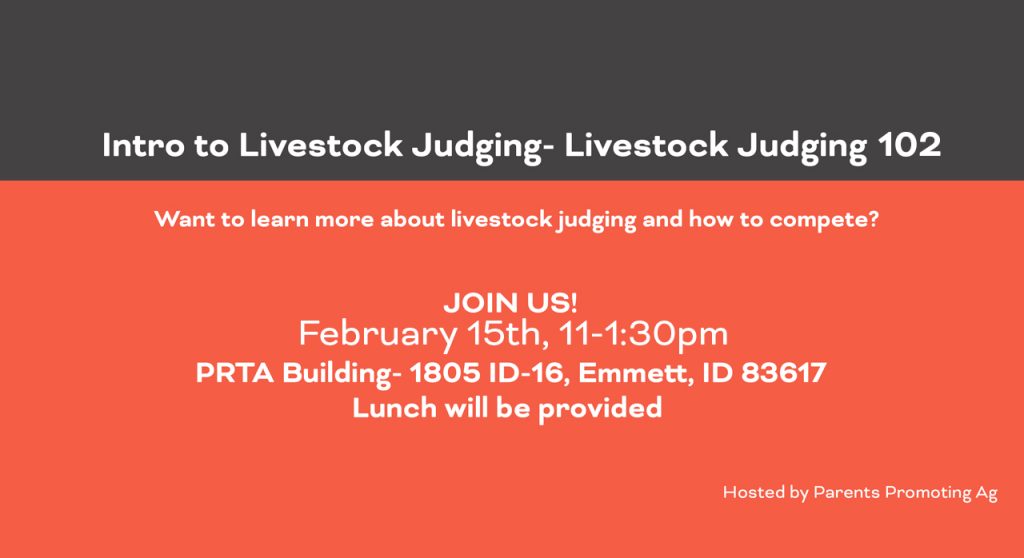 Intro to Livestock Judging- Livestock Judging 102

Want to learn more about livestock judging and how to compete?

JOIN US!
February 15th, 11-1:30pm
PRTA Building- 1805 ID-16, Emmett, ID 83617
Lunch will be provided

Hosted by Parents Promoting Ag